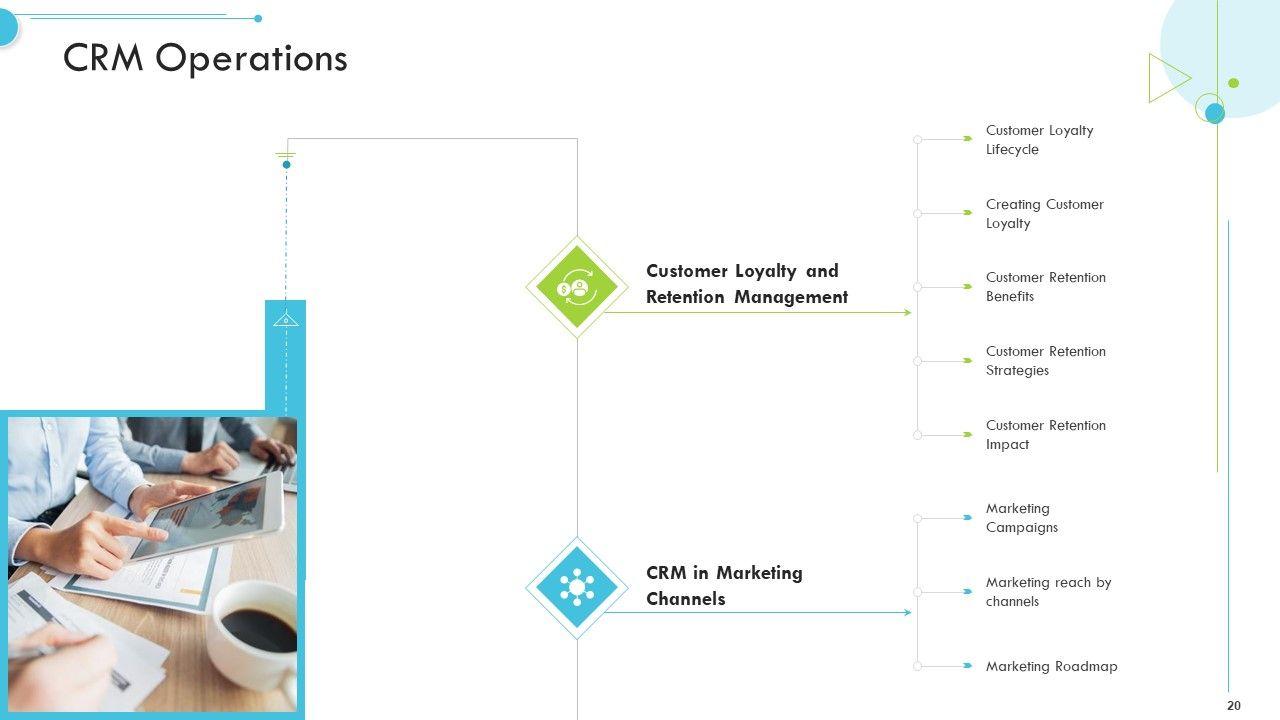 CRM Operations

Customer Loyalty and Retention Management

Customer Loyalty Lifecycle

Creating Customer Loyalty

Customer Retention Benefits

Customer Retention Strategies

Customer Retention Impact

CRM in Marketing Channels

Marketing Campaigns

Marketing reach by channels

Marketing Roadmap

20